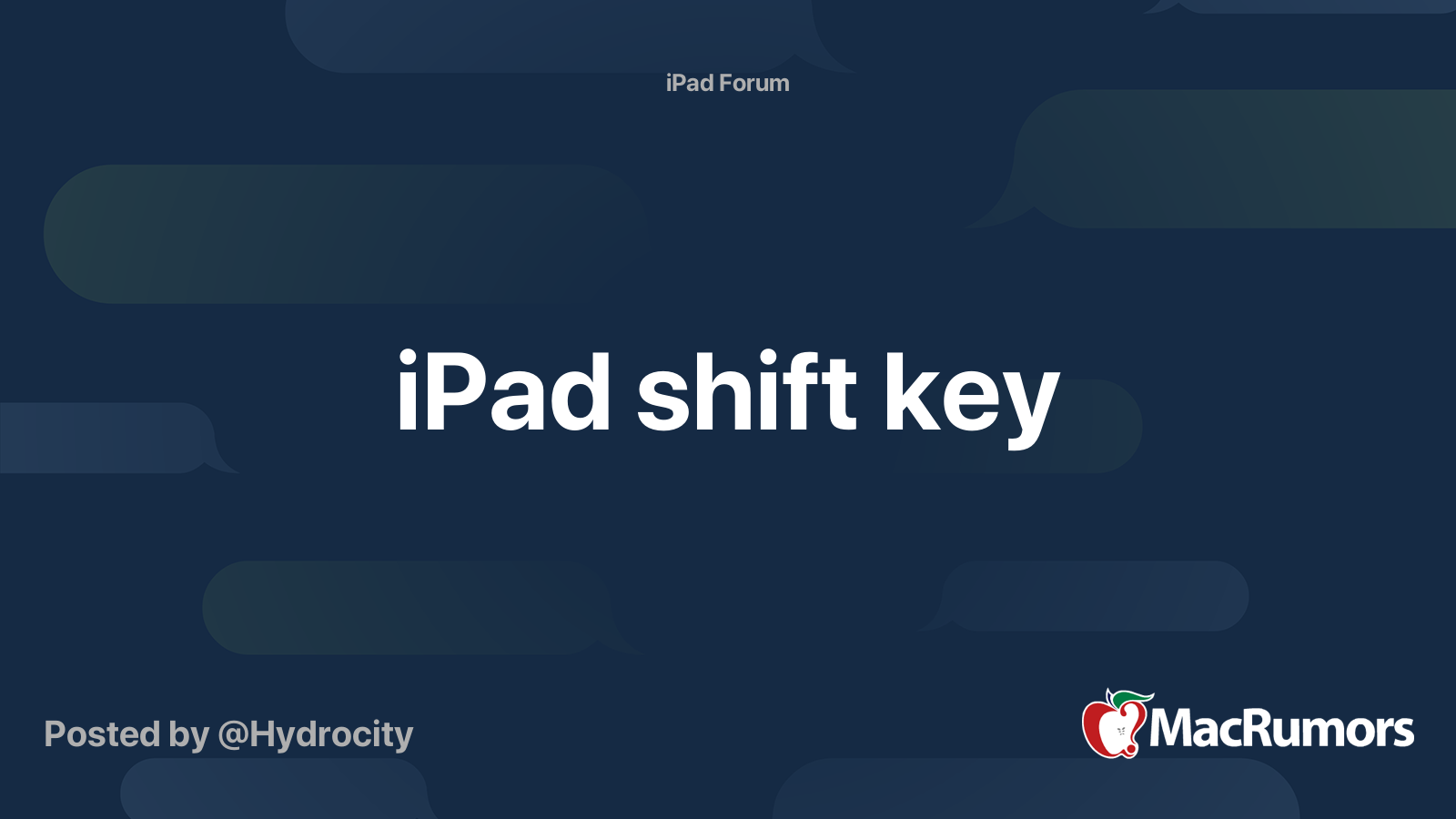 iPad Forum

iPad shift key

Posted by @Hydrocity

MacRumors